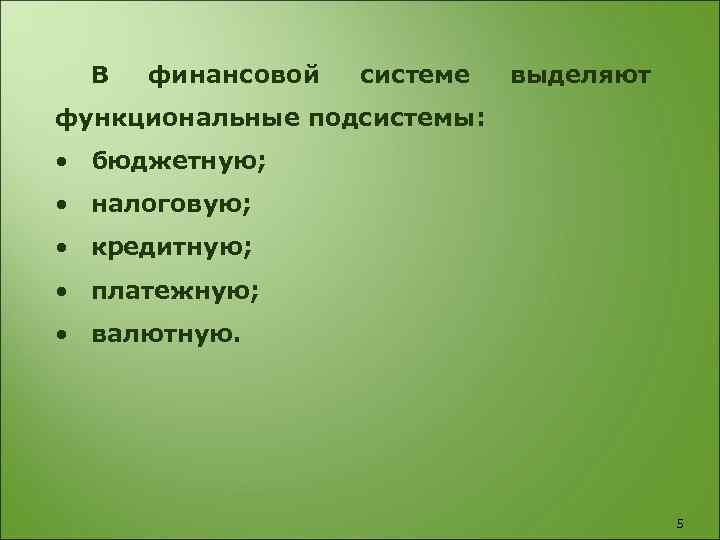 В финансовой системе выделяют функциональные подсистемы:

• бюджетную;
• налоговую;
• кредитную;
• платежную;
• валютную.

5